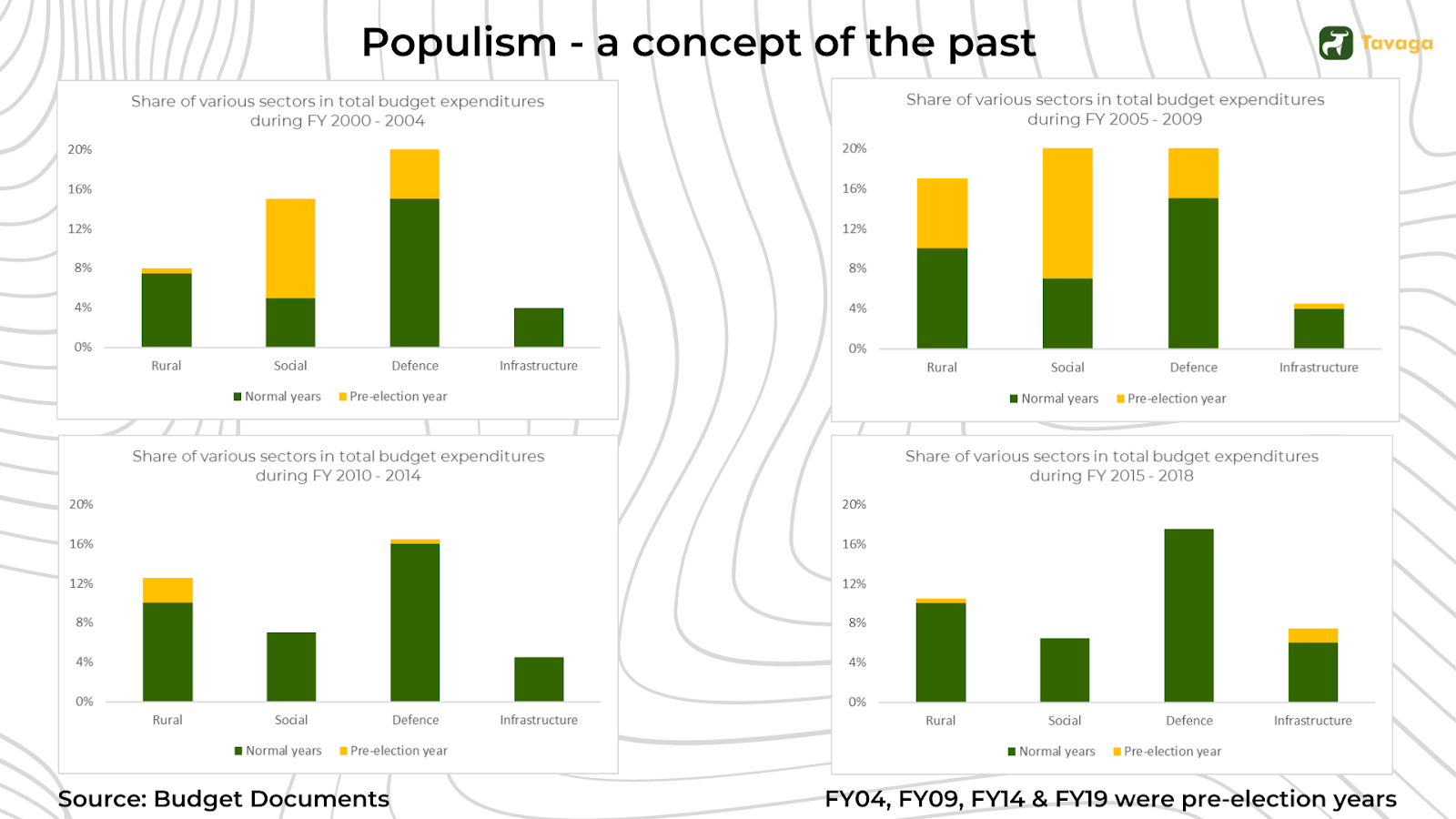 Populism - a concept of the past

Tavaga

Share of various sectors in total budget expenditures during FY 2000 - 2004

20%
16%
12%
8%
4%
0%

Rural Social Defence Infrastructure

Normal years Pre-election year

Share of various sectors in total budget expenditures during FY 2005 - 2009

20%
16%
12%
8%
4%
0%

Rural Social Defence Infrastructure

Normal years Pre-election year

Share of various sectors in total budget expenditures during FY 2010 - 2014

20%
16%
12%
8%
4%
0%

Rural Social Defence Infrastructure

Normal years Pre-election year

Share of various sectors in total budget expenditures during FY 2015 - 2018

20%
16%
12%
8%
4%
0%

Rural Social Defence Infrastructure

Normal years Pre-election year

Source: Budget Documents

FY04, FY09, FY14 & FY19 were pre-election years